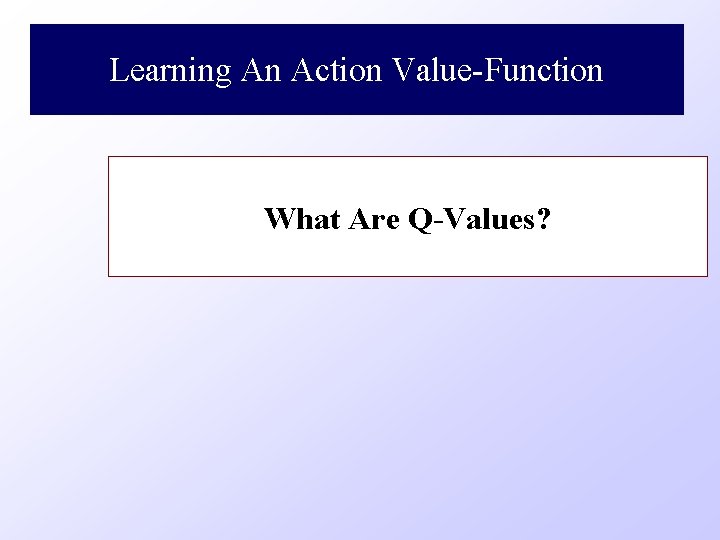 Learning An Action Value-Function

What Are Q-Values?